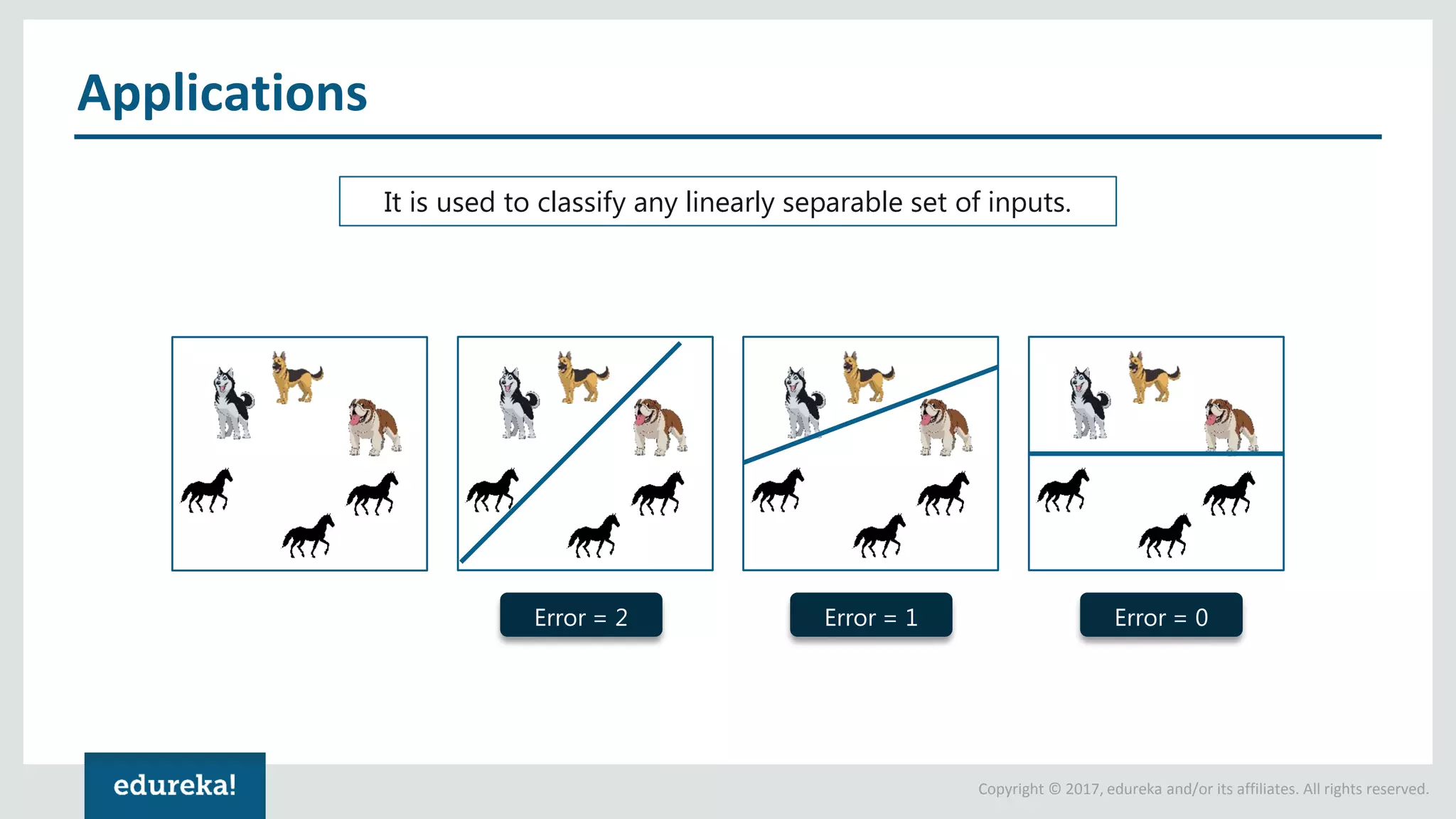 Applications

It is used to classify any linearly separable set of inputs.

Error = 2

Error = 1

Error = 0

edureka!

Copyright © 2017, edureka and/or its affiliates. All rights reserved.